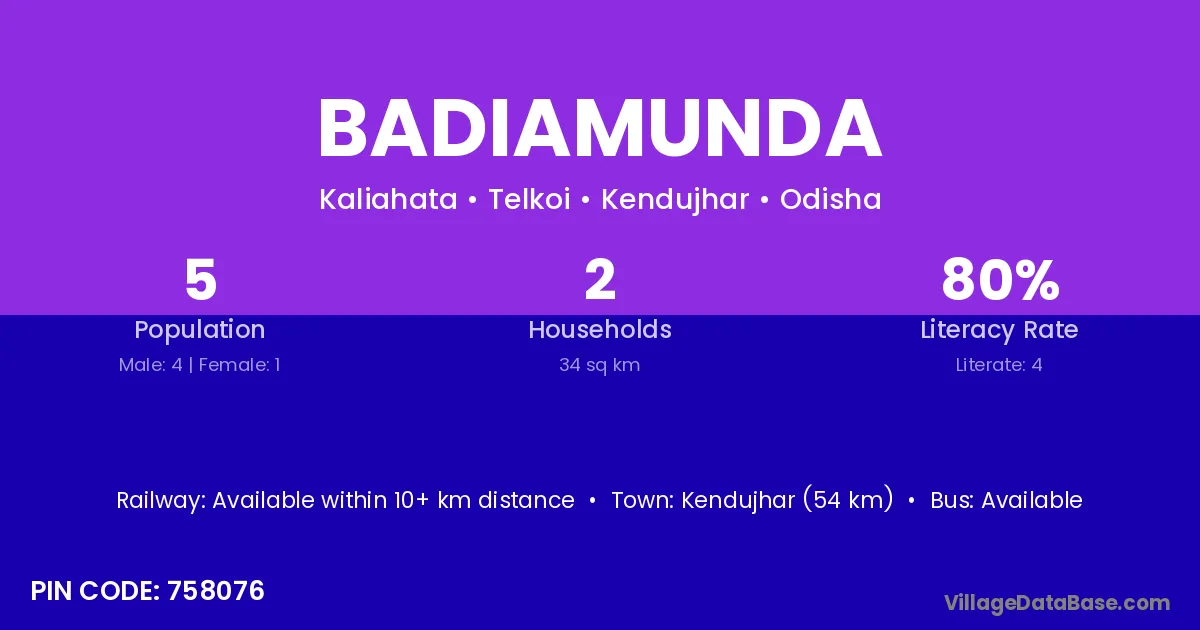 BADIAMUNDA

Kaliahata • Telkoi • Kendujhar • Odisha

5
Population
Male: 4 | Female: 1

2
Households
34 sq km

80%
Literacy Rate
Literate: 4

Railway: Available within 10+ km distance • Town: Kendujhar (54 km) • Bus: Available

PIN CODE: 758076

VillageDataBase.com